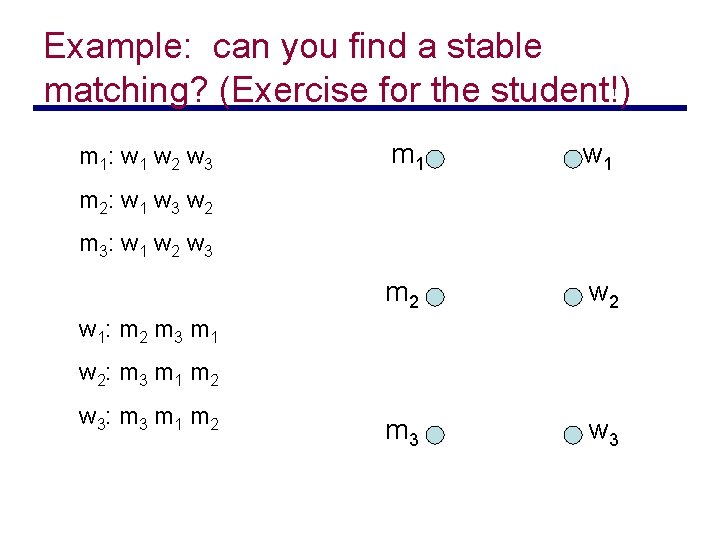 Example: can you find a stable matching? (Exercise for the student!)

$m_1$: $w_1$ $w_2$ $w_3$

$m_2$: $w_1$ $w_3$ $w_2$

$m_3$: $w_1$ $w_2$ $w_3$

$w_1$: $m_2$ $m_3$ $m_1$

$w_2$: $m_3$ $m_1$ $m_2$

$w_3$: $m_3$ $m_1$ $m_2$

$m_1$ $w_1$

$m_2$ $w_2$

$m_3$ $w_3$